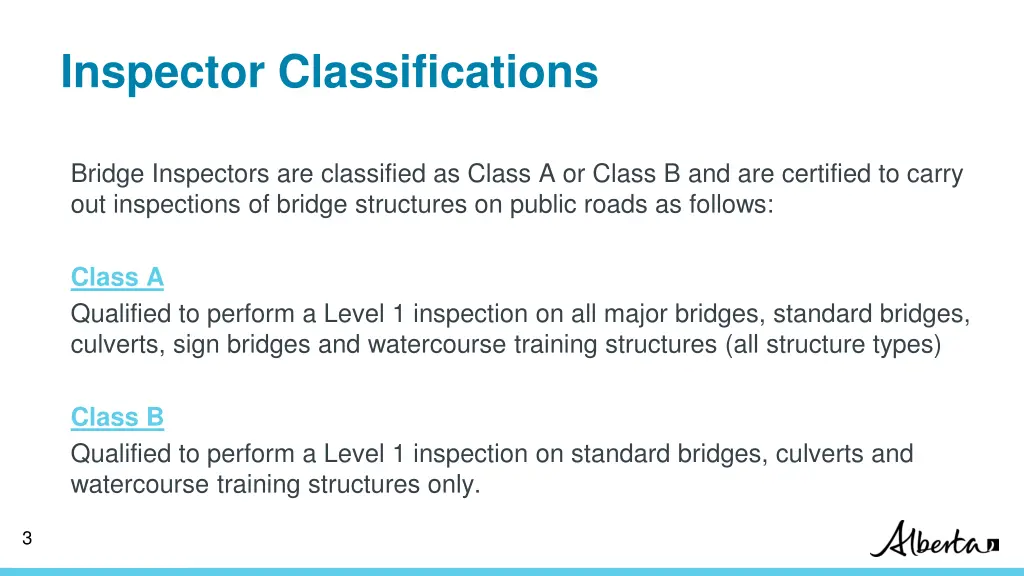 Inspector Classifications

Bridge Inspectors are classified as Class A or Class B and are certified to carry out inspections of bridge structures on public roads as follows:

Class A
Qualified to perform a Level 1 inspection on all major bridges, standard bridges, culverts, sign bridges and watercourse training structures (all structure types)

Class B
Qualified to perform a Level 1 inspection on standard bridges, culverts and watercourse training structures only.

3

Alberta